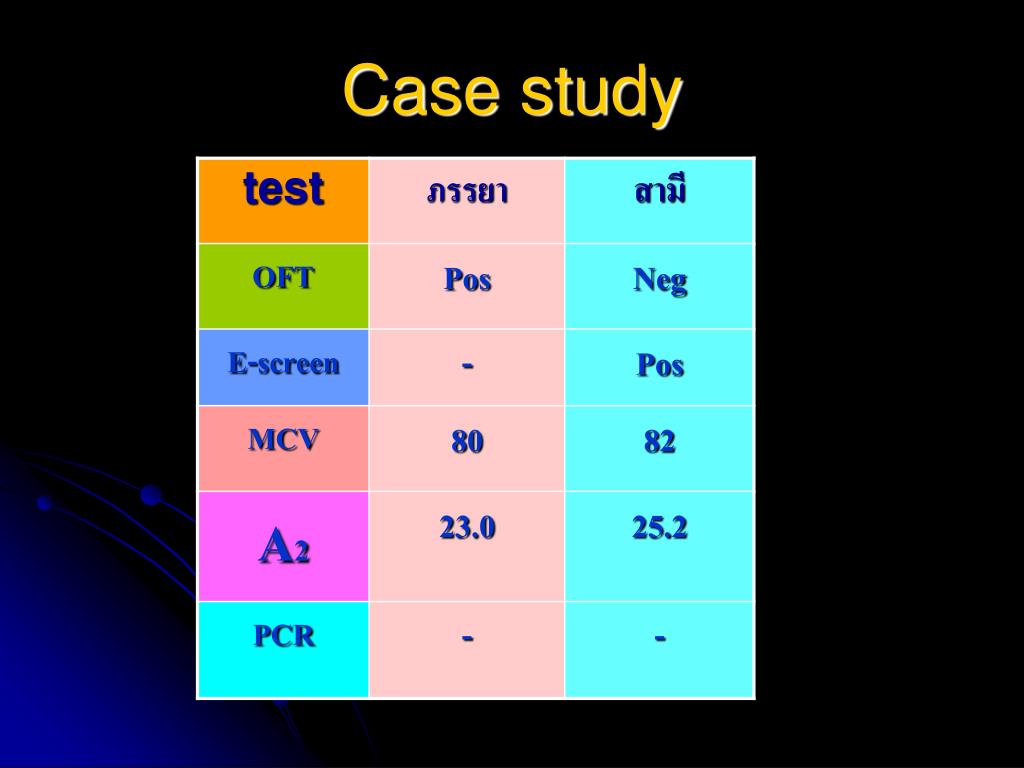 Case study

| test | ภรรยา | สามี |
|---|---|---|
| OFT | Pos | Neg |
| E-screen | - | Pos |
| MCV | 80 | 82 |
| $A_2$ | 23.0 | 25.2 |
| PCR | - | - |